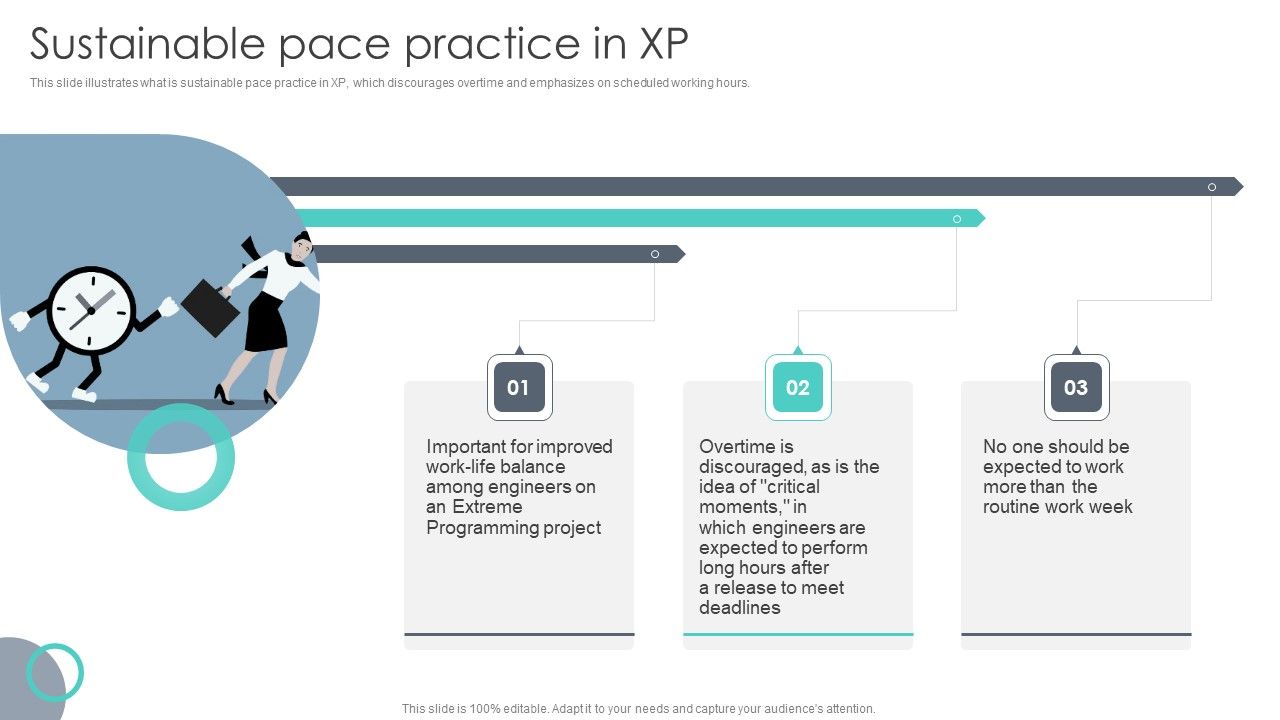 Sustainable pace practice in XP

This slide illustrates what is sustainable pace practice in XP, which discourages overtime and emphasizes on scheduled working hours.

01

Important for improved work-life balance among engineers on an Extreme Programming project

02

Overtime is discouraged, as is the idea of "critical moments," in which engineers are expected to perform long hours after a release to meet deadlines

03

No one should be expected to work more than the routine work week

This slide is 100% editable. Adapt it to your needs and capture your audience's attention.